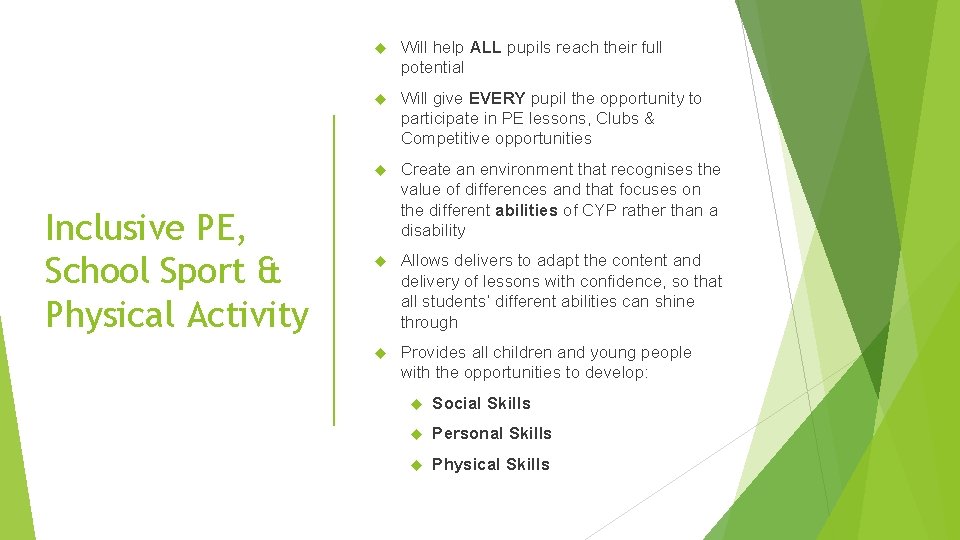 Inclusive PE, School Sport & Physical Activity

Will help ALL pupils reach their full potential

Will give EVERY pupil the opportunity to participate in PE lessons, Clubs & Competitive opportunities

Create an environment that recognises the value of differences and that focuses on the different abilities of CYP rather than a disability

Allows delivers to adapt the content and delivery of lessons with confidence, so that all students' different abilities can shine through

Provides all children and young people with the opportunities to develop:

Social Skills

Personal Skills

Physical Skills